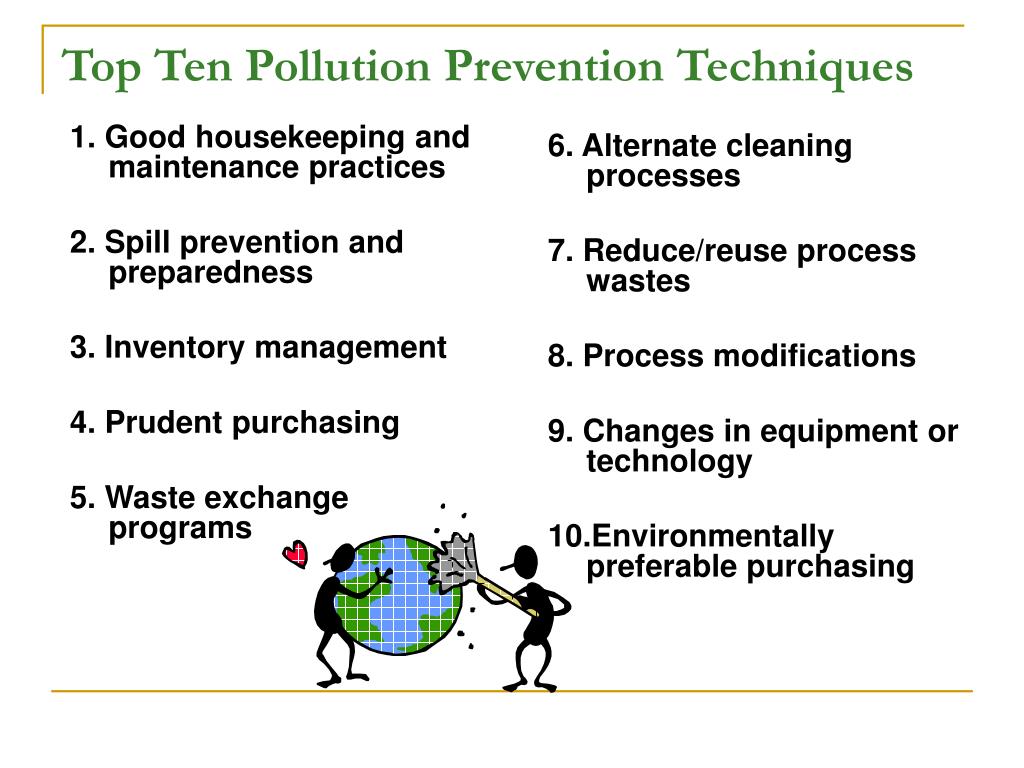 Top Ten Pollution Prevention Techniques

1. Good housekeeping and maintenance practices

2. Spill prevention and preparedness

3. Inventory management

4. Prudent purchasing

5. Waste exchange programs

6. Alternate cleaning processes

7. Reduce/reuse process wastes

8. Process modifications

9. Changes in equipment or technology

10.Environmentally preferable purchasing